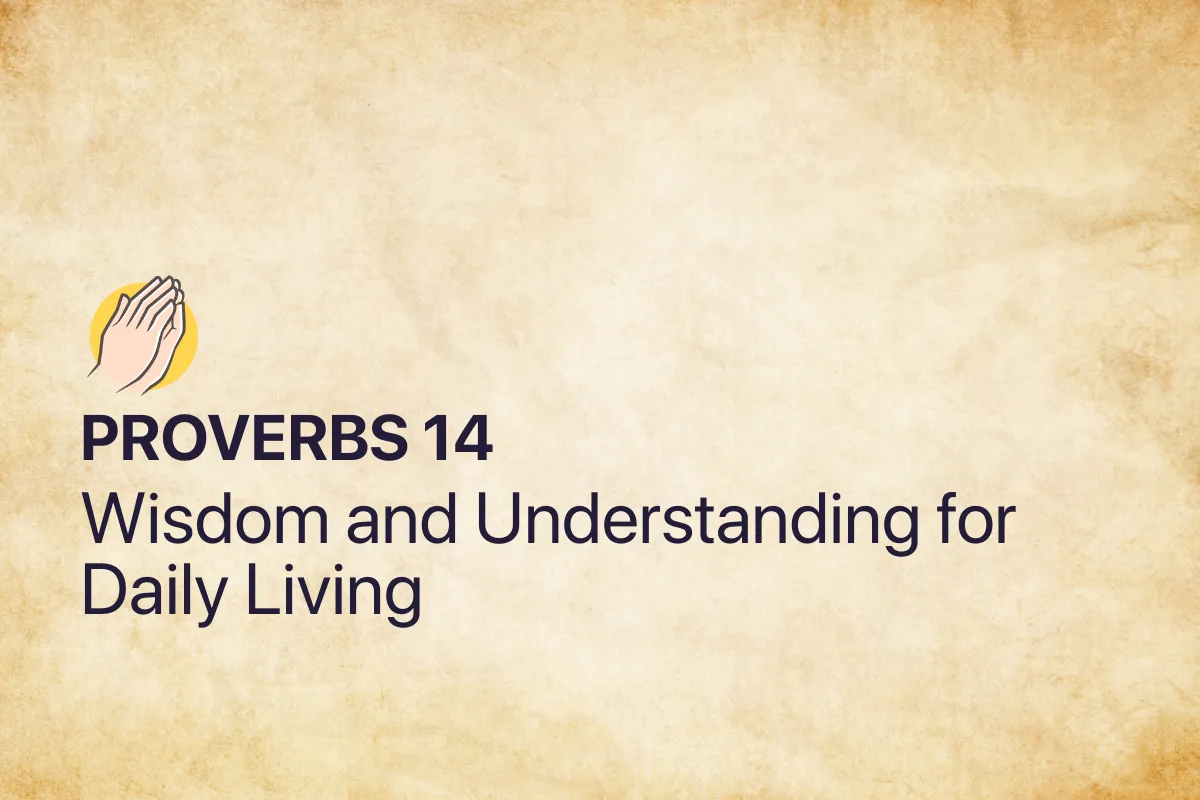 PROVERBS 14
Wisdom and Understanding for Daily Living